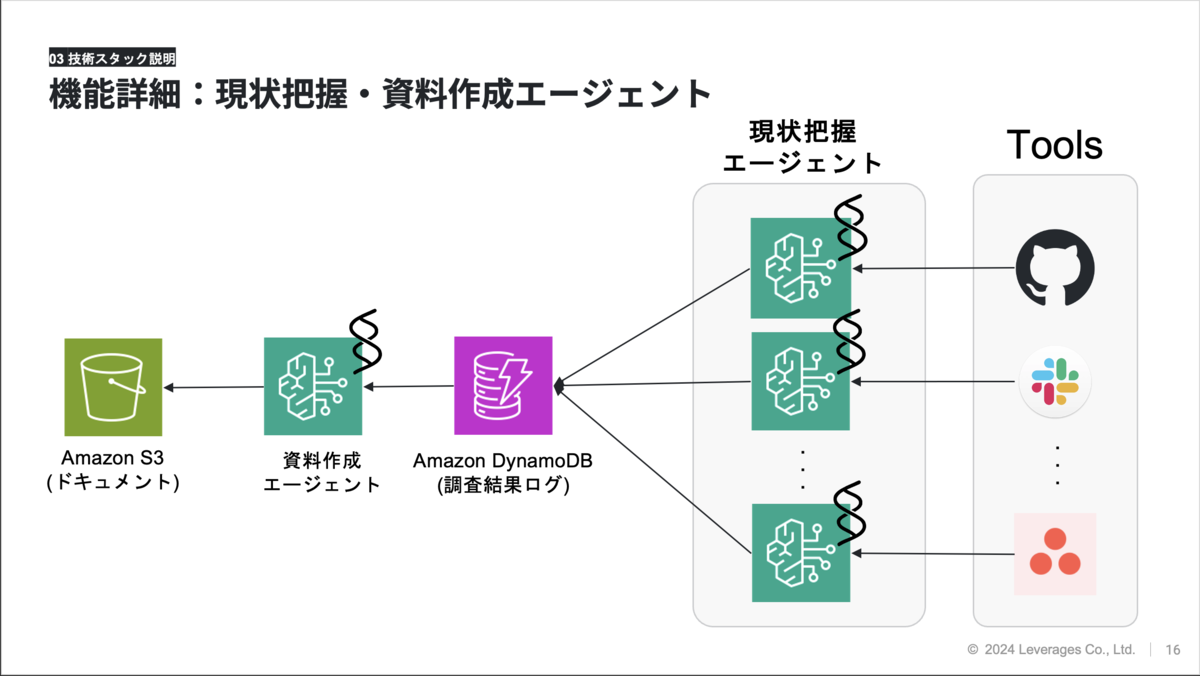 03 技術スタック説明

機能詳細：現状把握・資料作成エージェント

現状把握
エージェント

Tools

Amazon S3
(ドキュメント)

資料作成
エージェント

Amazon DynamoDB
(調査結果ログ)

© 2024 Leverages Co., Ltd. | 16